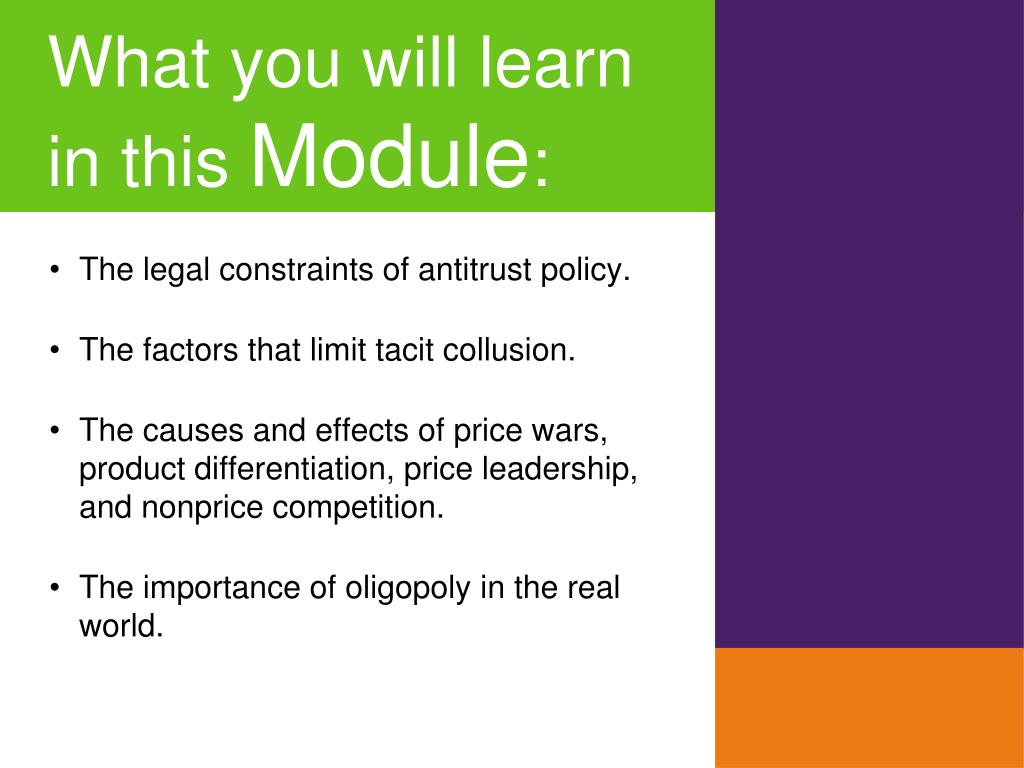 What you will learn in this Module:

• The legal constraints of antitrust policy.

• The factors that limit tacit collusion.

• The causes and effects of price wars, product differentiation, price leadership, and nonprice competition.

• The importance of oligopoly in the real world.